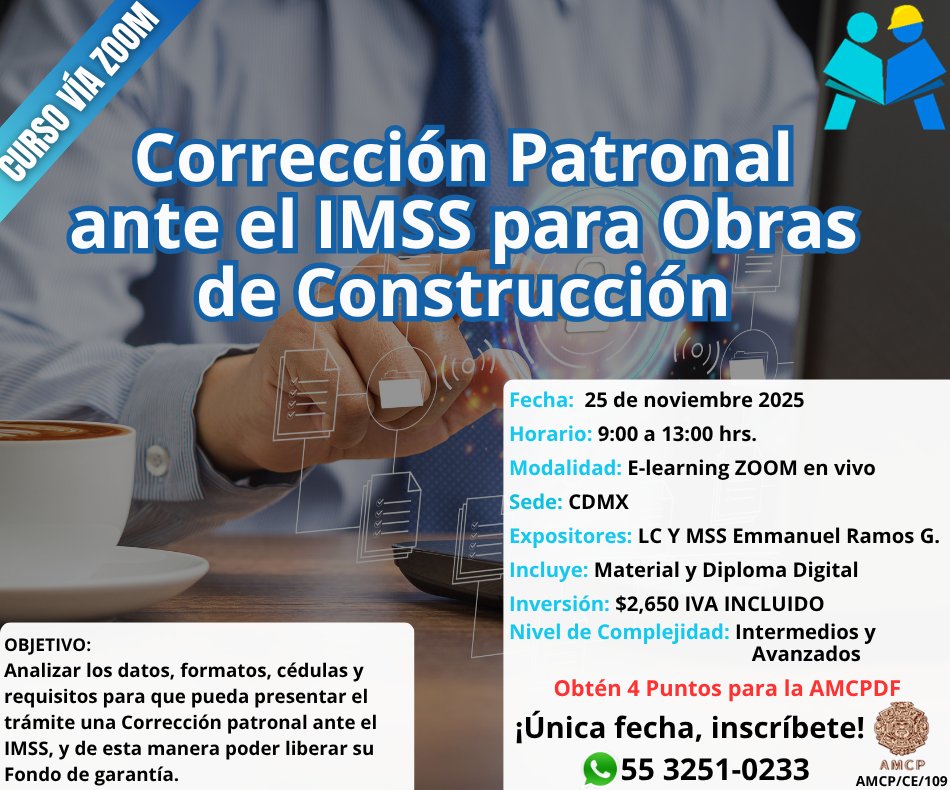 CURSO VÍA ZOOM

Corrección Patronal ante el IMSS para Obras de Construcción

Fecha: 25 de noviembre 2025
Horario: 9:00 a 13:00 hrs.
Modalidad: E-learning ZOOM en vivo
Sede: CDMX
Expositores: LC Y MSS Emmanuel Ramos G.
Incluye: Material y Diploma Digital
Inversión: $2,650 IVA INCLUIDO
Nivel de Complejidad: Intermedios y Avanzados

Obtén 4 Puntos para la AMCPDF

¡Única fecha, inscríbete!

55 3251-0233

AMCP
AMCP/CE/109

OBJETIVO:
Analizar los datos, formatos, cédulas y requisitos para que pueda presentar el trámite una Corrección patronal ante el IMSS, y de esta manera poder liberar su Fondo de garantía.